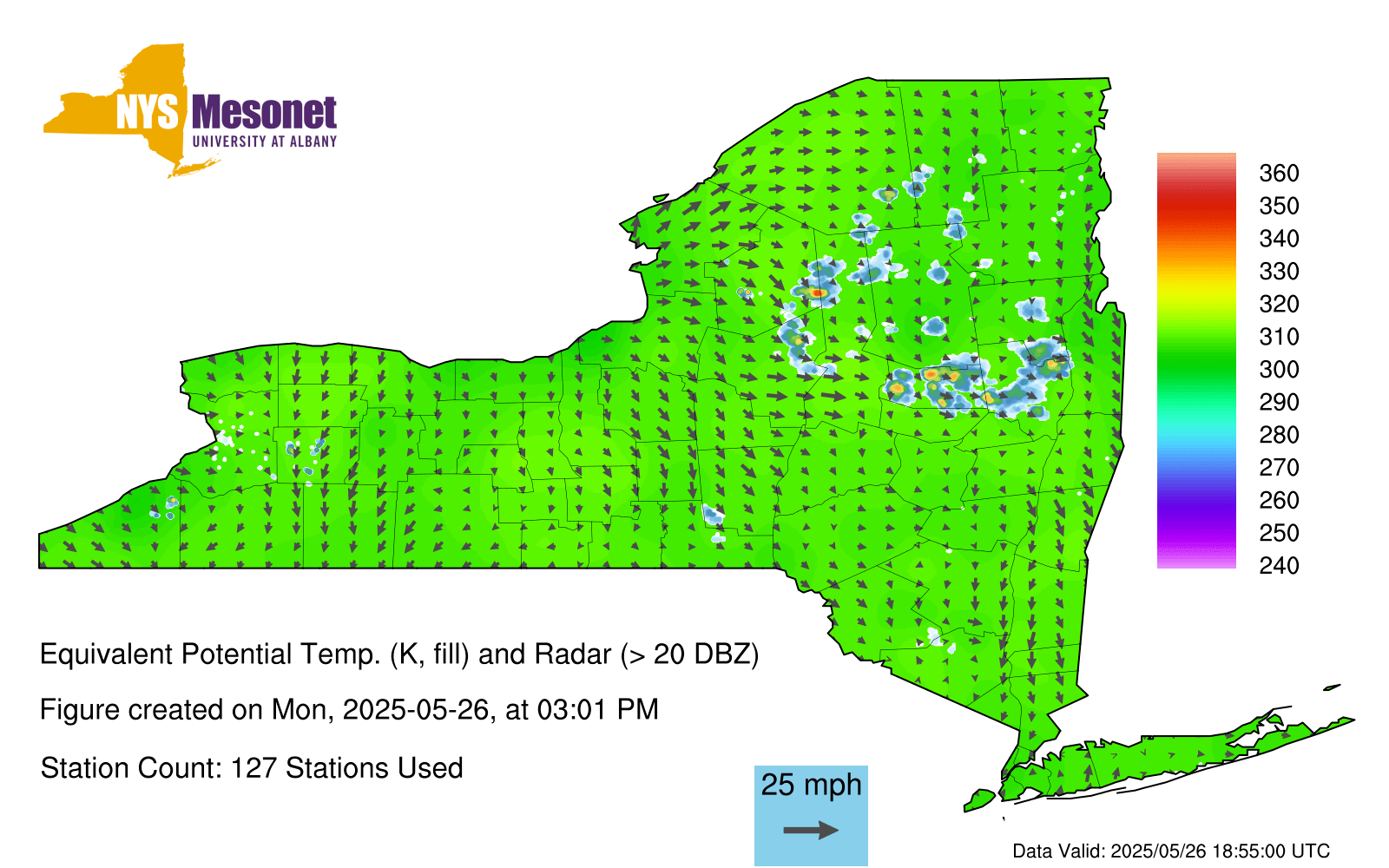 NYS Mesonet
UNIVERSITY AT ALBANY

360
350
340
330
320
310
300
290
280
270
260
250
240

Equivalent Potential Temp. (K, fill) and Radar (> 20 DBZ)

Figure created on Mon, 2025-05-26, at 03:01 PM

Station Count: 127 Stations Used

25 mph

Data Valid: 2025/05/26 18:55:00 UTC